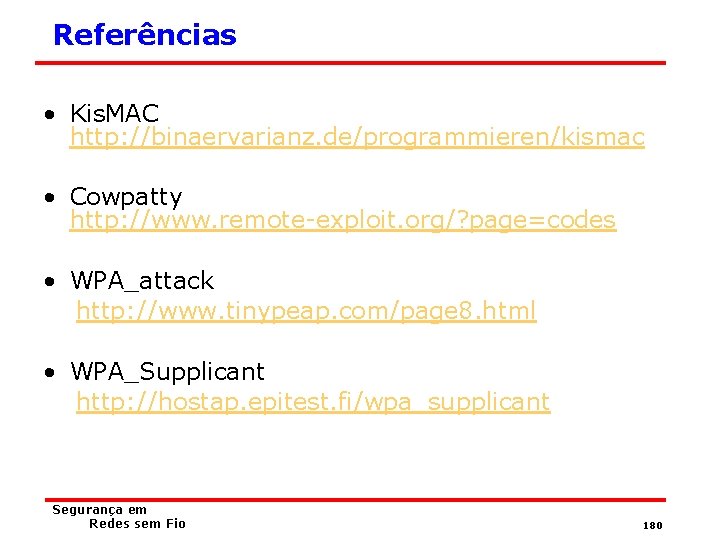 Referências

• KisMAC
http://binaervarianz.de/programmieren/kismac

• Cowpatty
http://www.remote-exploit.org/?page=codes

• WPA_attack
http://www.tinypeap.com/page8.html

• WPA_Supplicant
http://hostap.epitest.fi/wpa_supplicant

Segurança em
Redes sem Fio

180